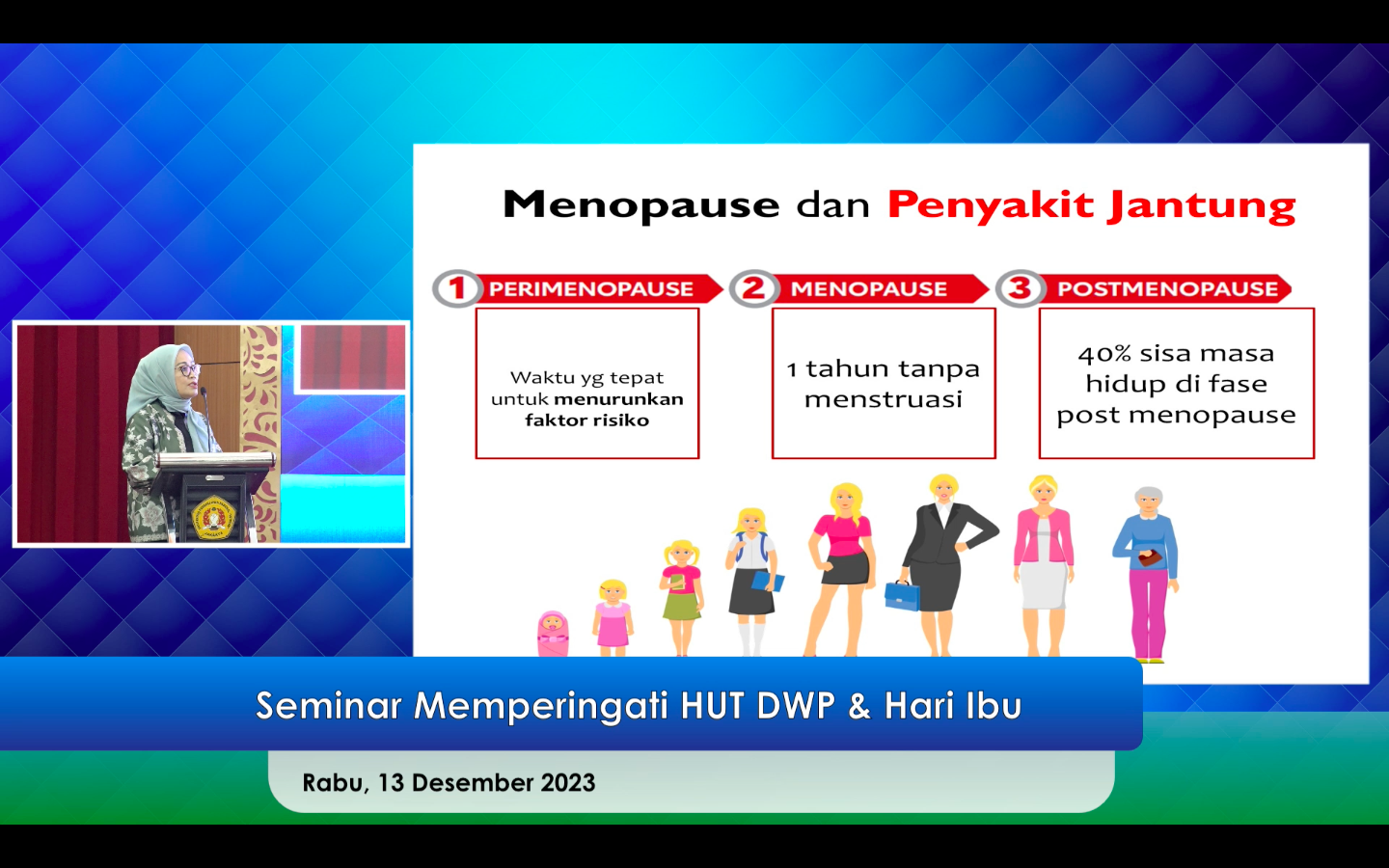 Menopause dan Penyakit Jantung

1 PERIMENOPAUSE

Waktu yg tepat untuk menurunkan faktor risiko

2 MENOPAUSE

1 tahun tanpa menstruasi

3 POSTMENOPAUSE

40% sisa masa hidup di fase post menopause

Seminar Memperingati HUT DWP & Hari Ibu

Rabu, 13 Desember 2023